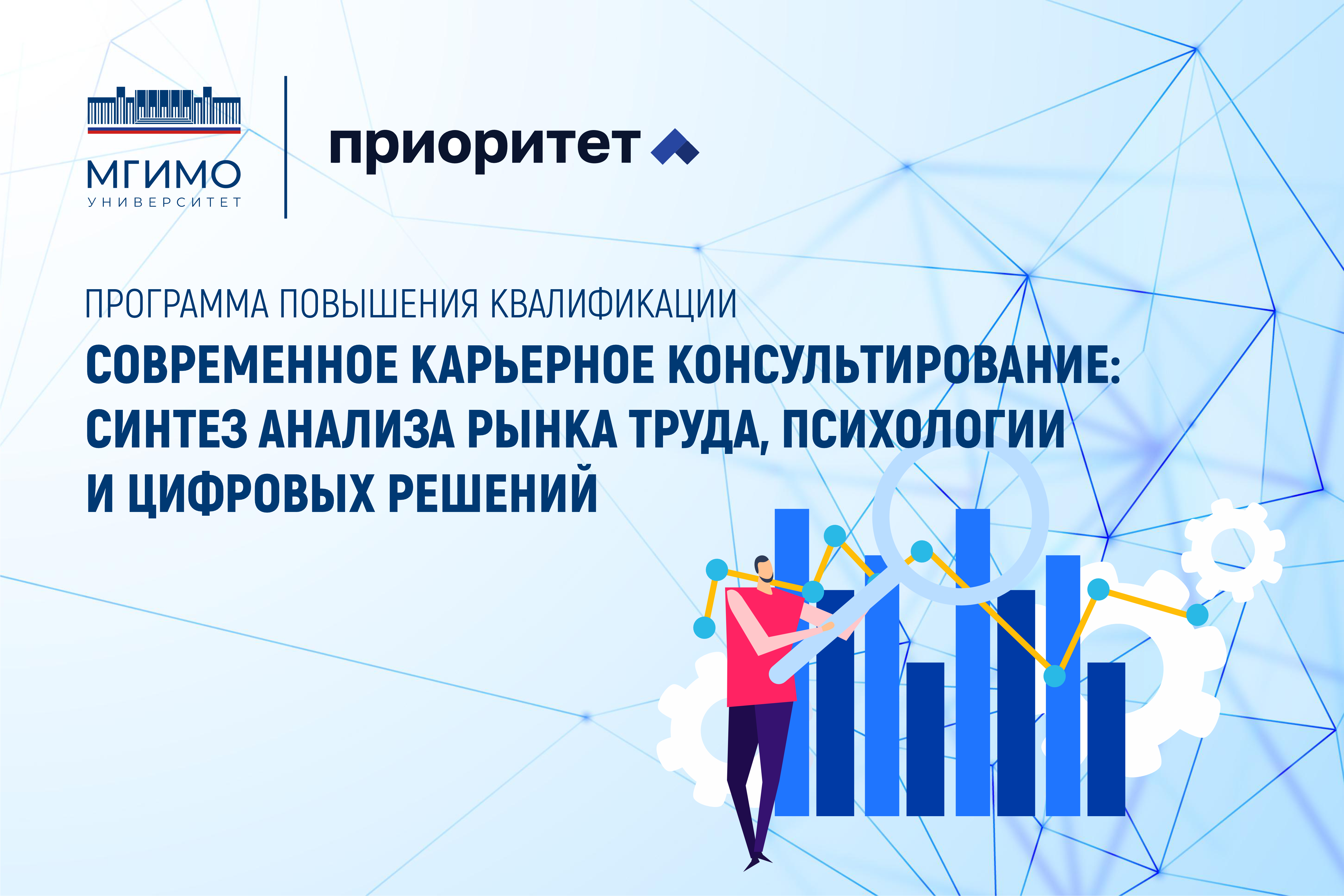 МГИМО
УНИВЕРСИТЕТ

приоритет

ПРОГРАММА ПОВЫШЕНИЯ КВАЛИФИКАЦИИ

СОВРЕМЕННОЕ КАРЬЕРНОЕ КОНСУЛЬТИРОВАНИЕ: СИНТЕЗ АНАЛИЗА РЫНКА ТРУДА, ПСИХОЛОГИИ И ЦИФРОВЫХ РЕШЕНИЙ